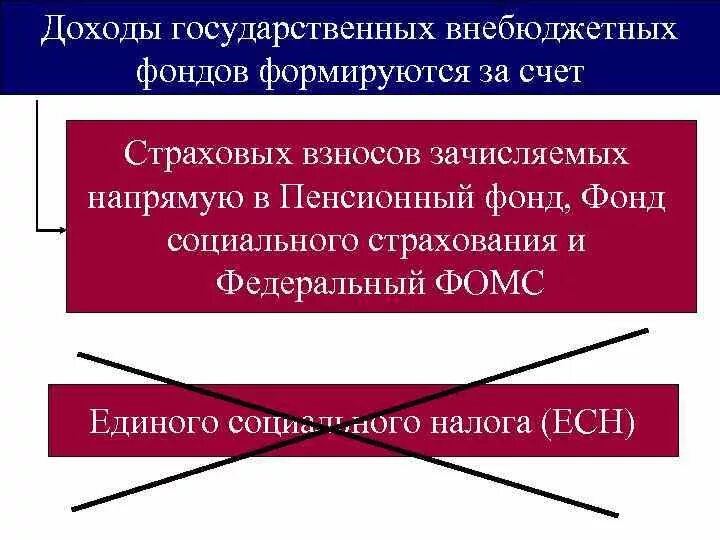 Доходы государственных внебюджетных фондов формируются за счет

Страховых взносов зачисляемых напрямую в Пенсионный фонд, Фонд социального страхования и Федеральный ФОМС

Единого социального налога (ЕСН)